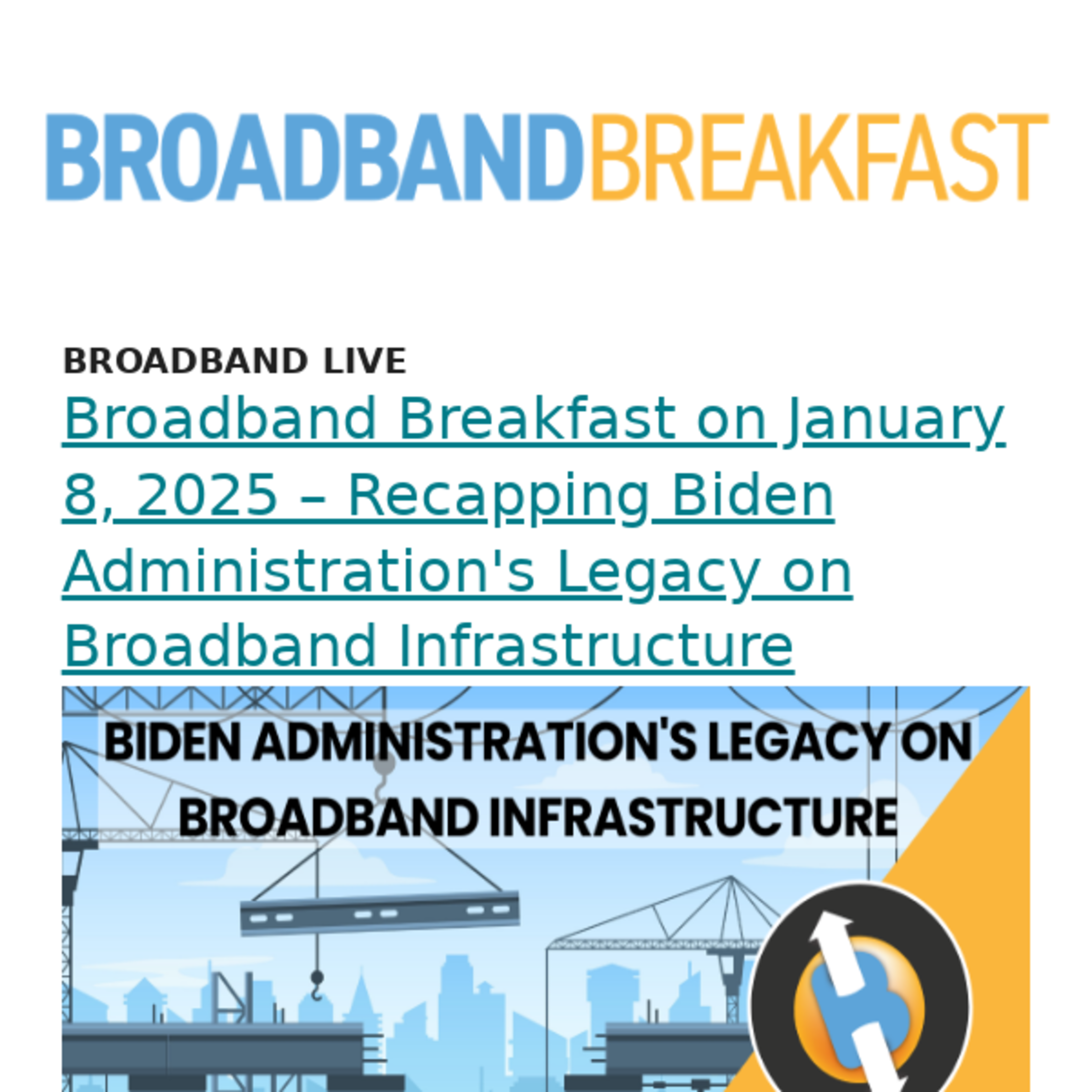 BROADBANDBREAKFAST

BROADBAND LIVE

Broadband Breakfast on January 8, 2025 – Recapping Biden Administration's Legacy on Broadband Infrastructure

BIDEN ADMINISTRATION'S LEGACY ON BROADBAND INFRASTRUCTURE